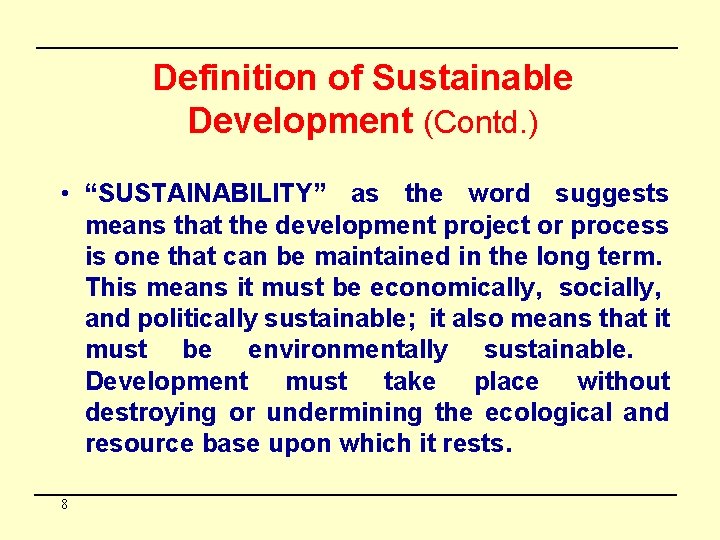 Definition of Sustainable Development (Contd.)

• “SUSTAINABILITY” as the word suggests means that the development project or process is one that can be maintained in the long term. This means it must be economically, socially, and politically sustainable; it also means that it must be environmentally sustainable. Development must take place without destroying or undermining the ecological and resource base upon which it rests.

8